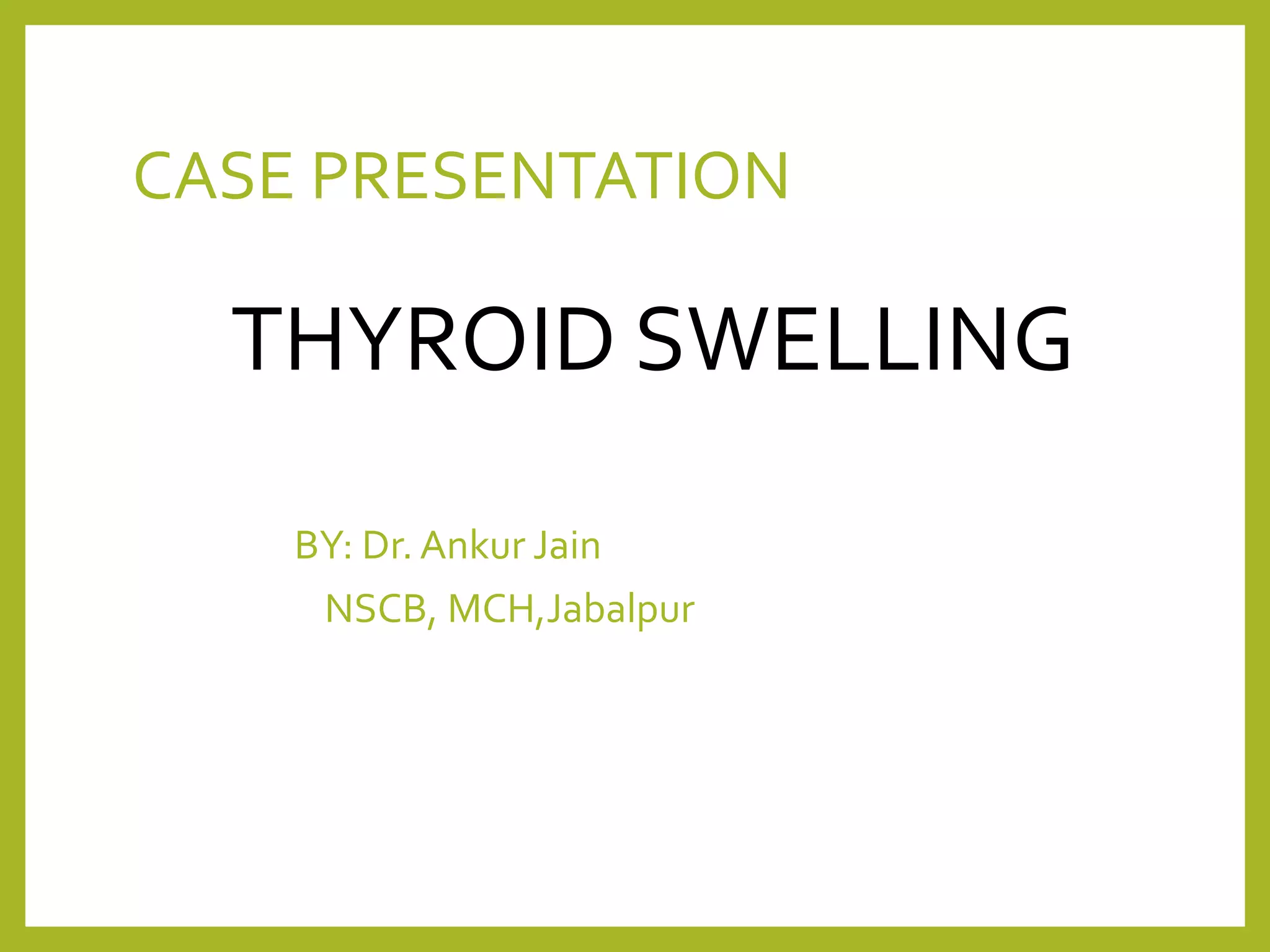 CASE PRESENTATION

THYROID SWELLING

BY: Dr. Ankur Jain
NSCB, MCH,Jabalpur